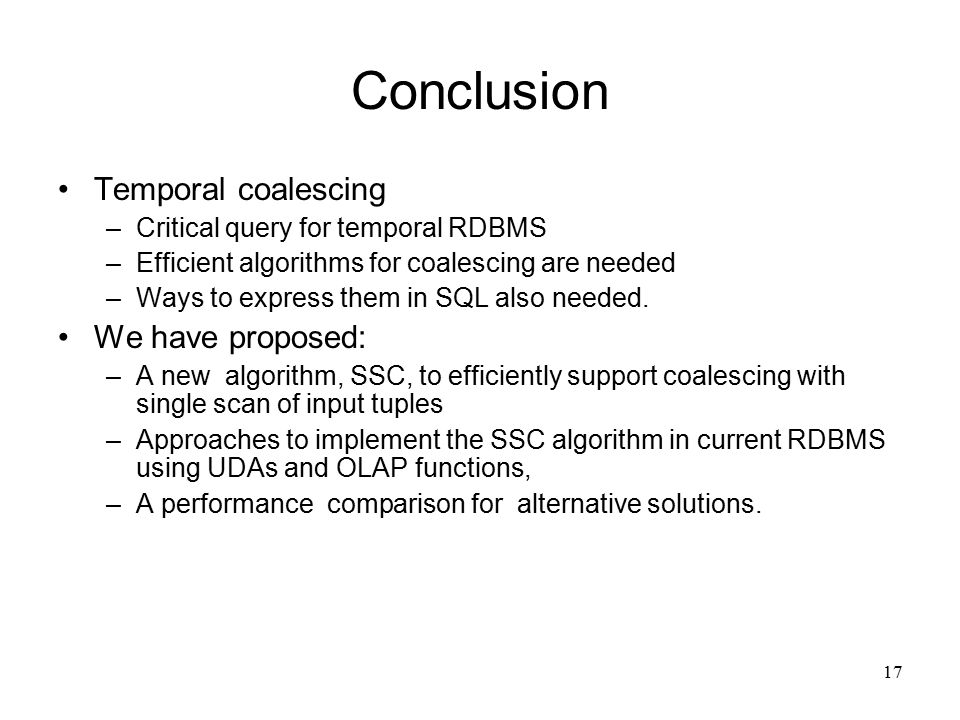 Conclusion

• Temporal coalescing
– Critical query for temporal RDBMS
– Efficient algorithms for coalescing are needed
– Ways to express them in SQL also needed.

• We have proposed:
– A new algorithm, SSC, to efficiently support coalescing with single scan of input tuples
– Approaches to implement the SSC algorithm in current RDBMS using UDAs and OLAP functions,
– A performance comparison for alternative solutions.

17